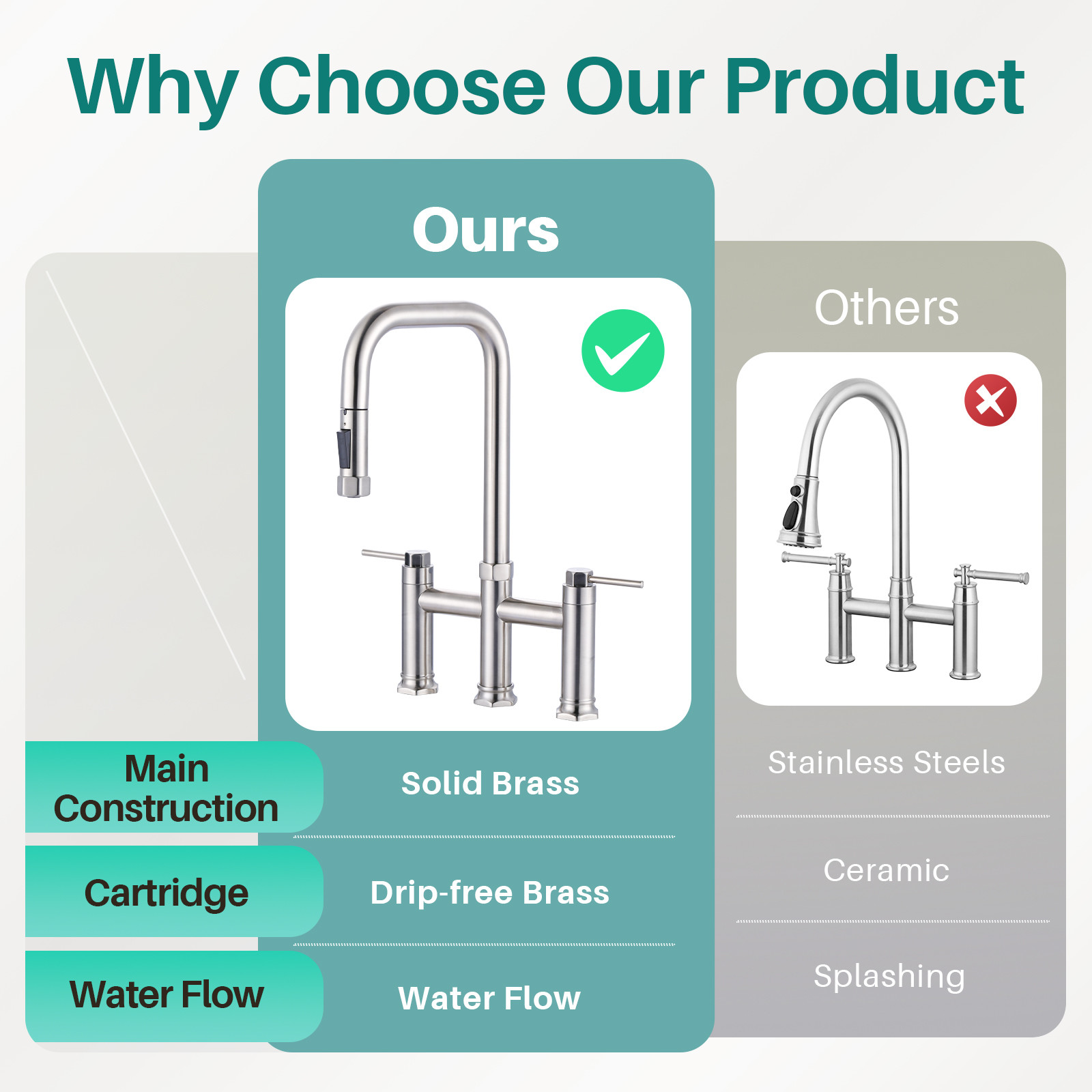 Why Choose Our Product

| | Ours | Others |
|---|---|---|
| Main Construction | Solid Brass | Stainless Steels |
| Cartridge | Drip-free Brass | Ceramic |
| Water Flow | Water Flow | Splashing |